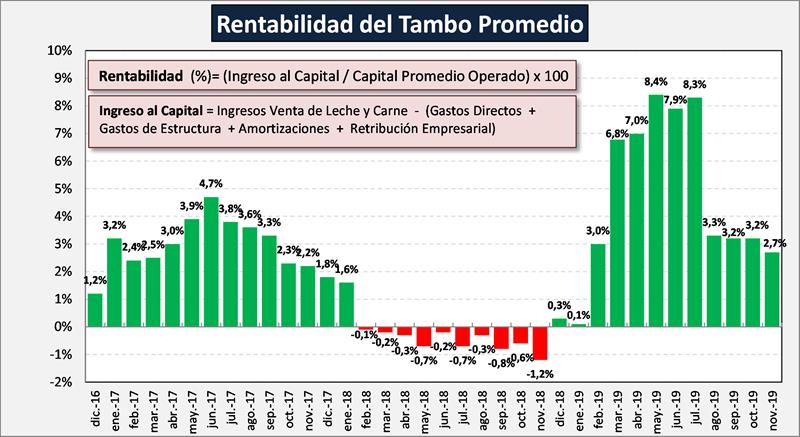 Rentabilidad del Tambo Promedio

Rentabilidad (%)= (Ingreso al Capital / Capital Promedio Operado) x 100

Ingreso al Capital = Ingresos Venta de Leche y Carne - (Gastos Directos + Gastos de Estructura + Amortizaciones + Retribución Empresarial)

10%
9%
8%
7%
6%
5%
4%
3%
2%
1%
0%
-1%
-2%

1,2%
3,2%
2,4%
2,5%
3,0%
3,9%
4,7%
3,8%
3,6%
3,3%
2,3%
2,2%
1,8%
1,6%
-0,1%
-0,2%
-0,3%
-0,7%
-0,2%
-0,7%
-0,3%
-0,8%
-0,6%
-1,2%
0,3%
0,1%
3,0%
6,8%
7,0%
8,4%
7,9%
8,3%
3,3%
3,2%
3,2%
2,7%

dic.-16
ene.-17
feb.-17
mar.-17
abr.-17
may.-17
jun.-17
jul.-17
ago.-17
sep.-17
oct.-17
nov.-17
dic.-17
ene.-18
feb.-18
mar.-18
abr.-18
may.-18
jun.-18
jul.-18
ago.-18
sep.-18
oct.-18
nov.-18
dic.-18
ene.-19
feb.-19
mar.-19
abr.-19
may.-19
jun.-19
jul.-19
ago.-19
sep.-19
oct.-19
nov.-19